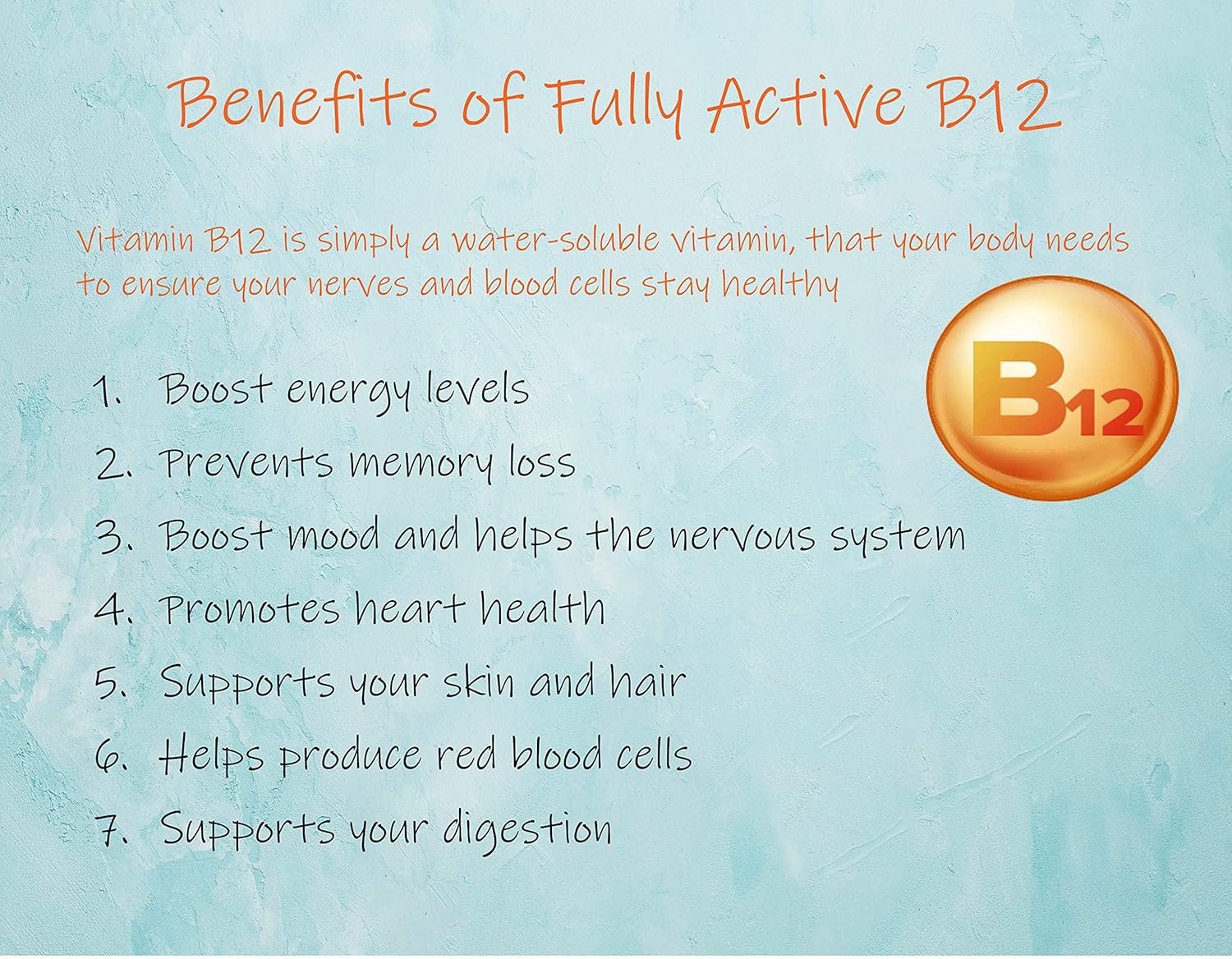 Benefits of Fully Active B12

Vitamin B12 is simply a water-soluble vitamin, that your body needs to ensure your nerves and blood cells stay healthy

B12

1. Boost energy levels
2. Prevents memory loss
3. Boost mood and helps the nervous system
4. Promotes heart health
5. Supports your skin and hair
6. Helps produce red blood cells
7. Supports your digestion